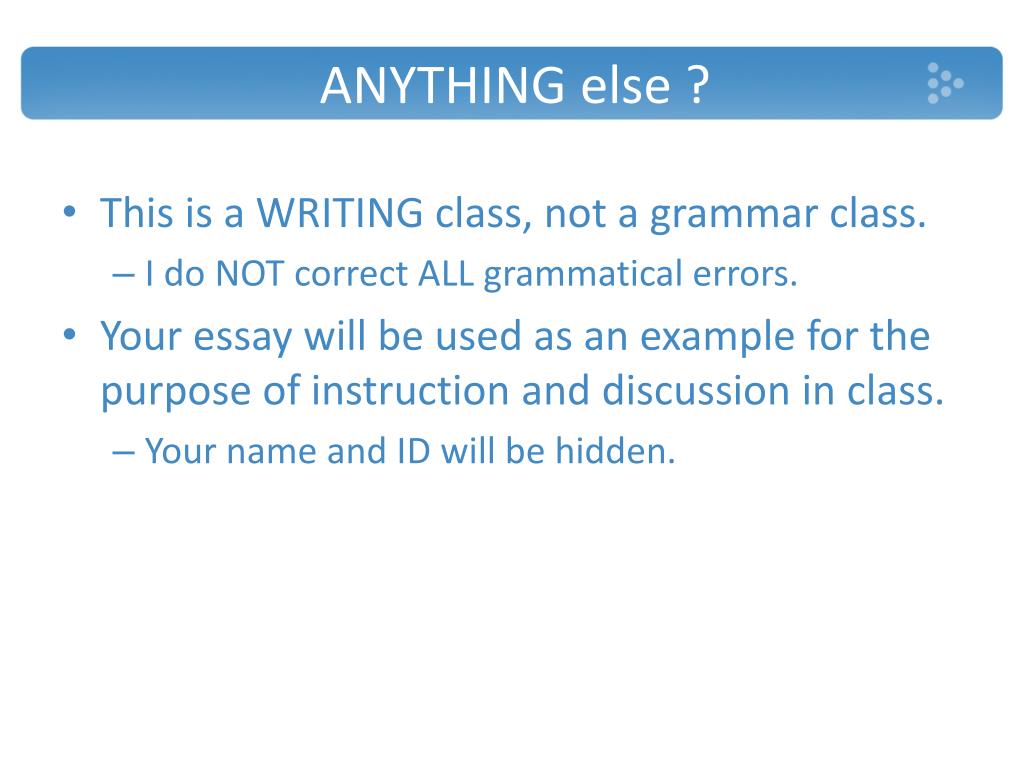 ANYTHING else ?

• This is a WRITING class, not a grammar class.
– I do NOT correct ALL grammatical errors.
• Your essay will be used as an example for the purpose of instruction and discussion in class.
– Your name and ID will be hidden.